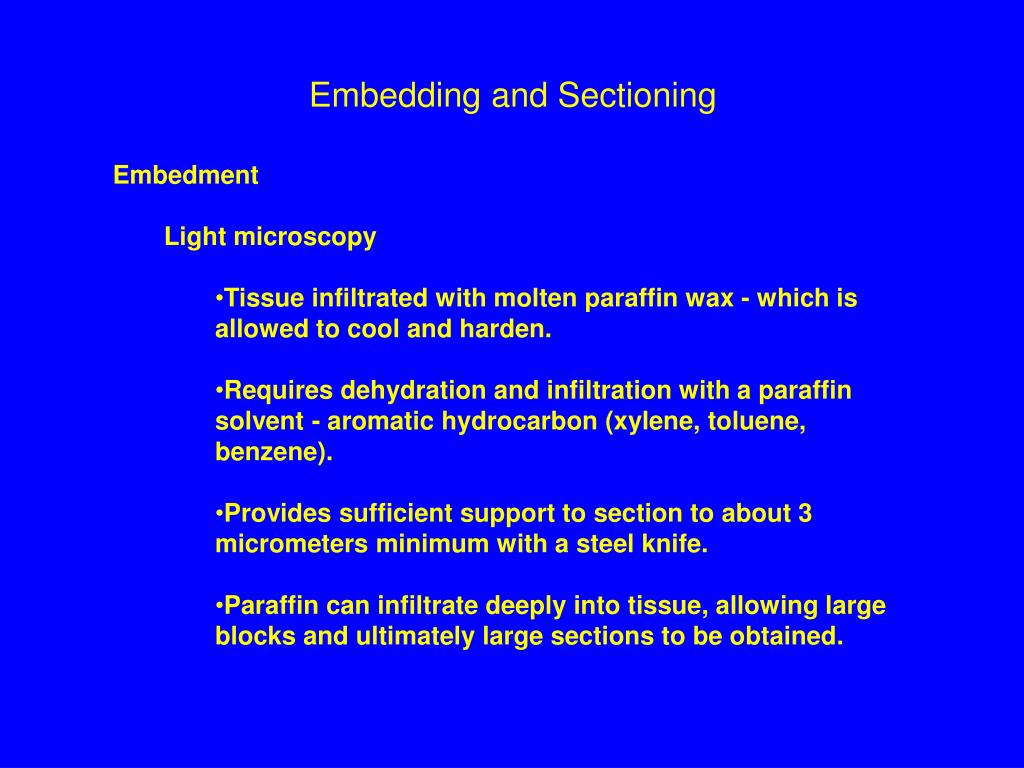 Embedding and Sectioning

Embedment

Light microscopy

•Tissue infiltrated with molten paraffin wax - which is allowed to cool and harden.

•Requires dehydration and infiltration with a paraffin solvent - aromatic hydrocarbon (xylene, toluene, benzene).

•Provides sufficient support to section to about 3 micrometers minimum with a steel knife.

•Paraffin can infiltrate deeply into tissue, allowing large blocks and ultimately large sections to be obtained.